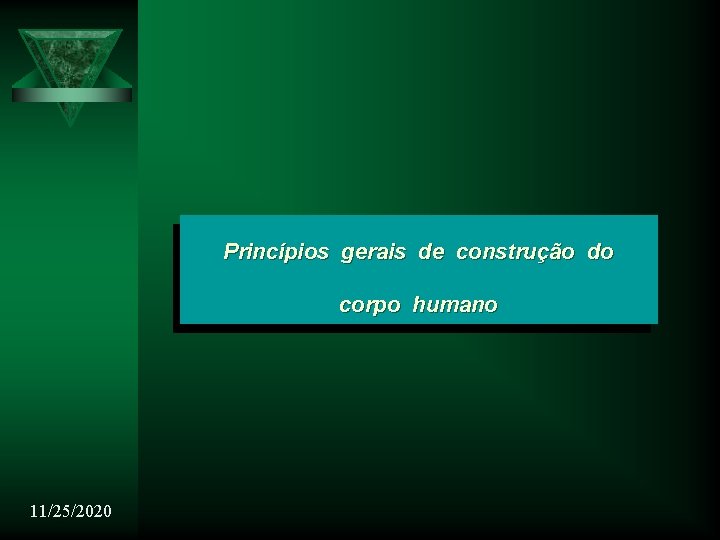 Princípios gerais de construção do corpo humano

11/25/2020